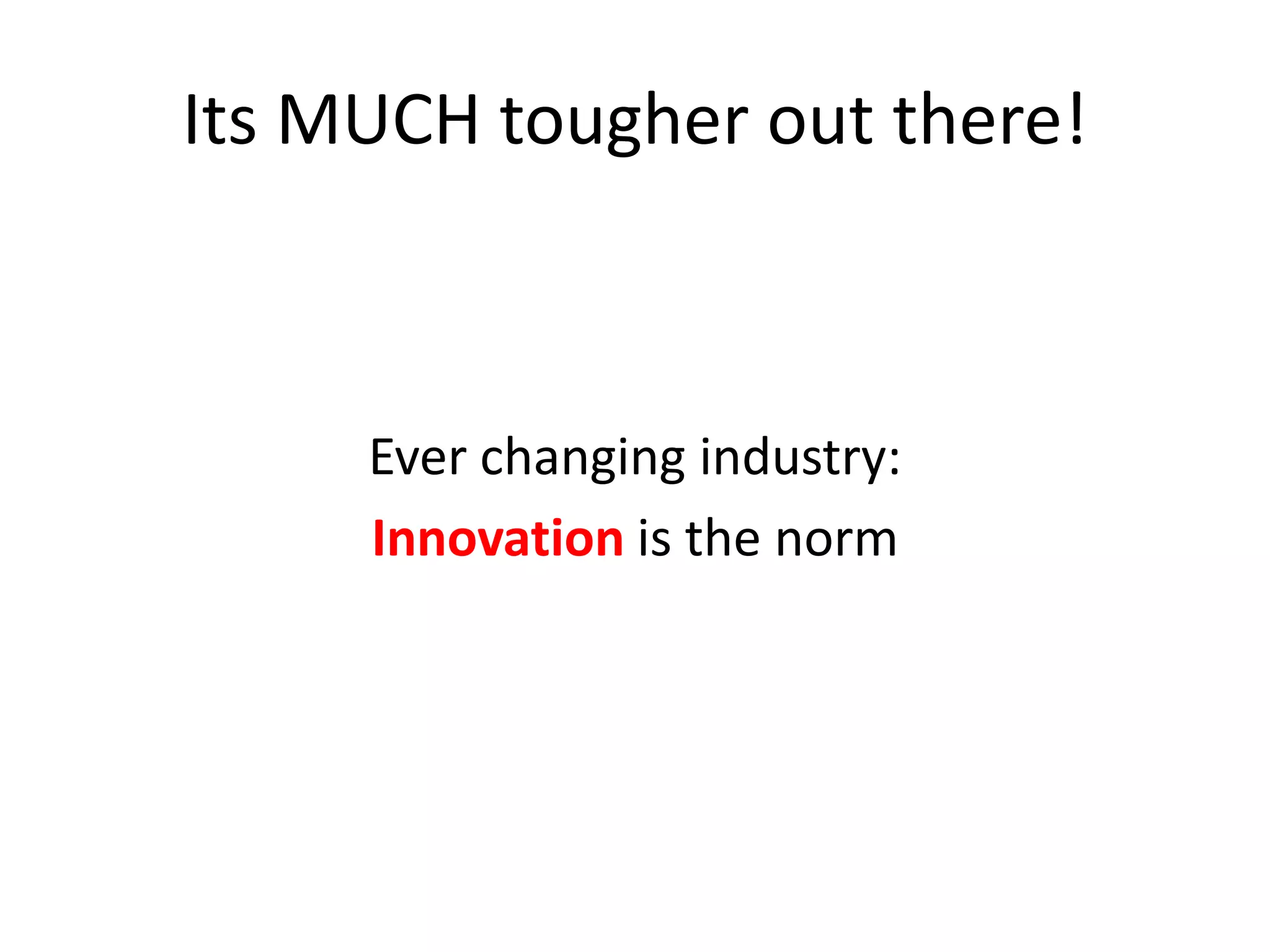 Its MUCH tougher out there!

Ever changing industry:

Innovation is the norm